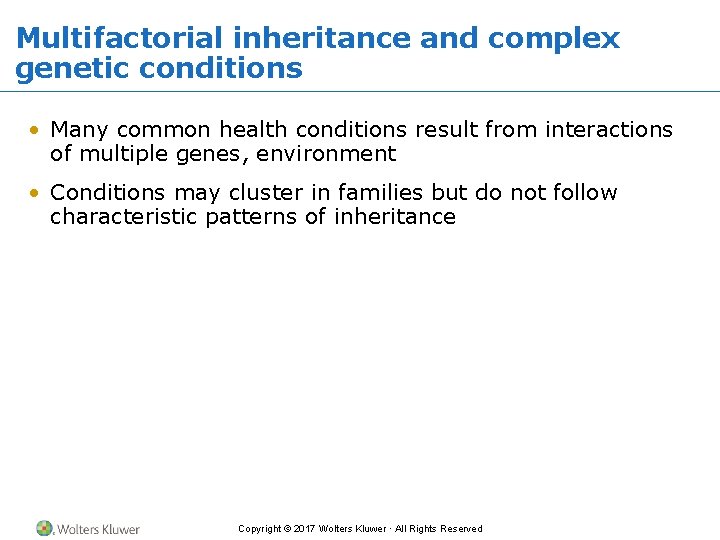 Multifactorial inheritance and complex genetic conditions

• Many common health conditions result from interactions of multiple genes, environment

• Conditions may cluster in families but do not follow characteristic patterns of inheritance

Wolters Kluwer

Copyright © 2017 Wolters Kluwer · All Rights Reserved